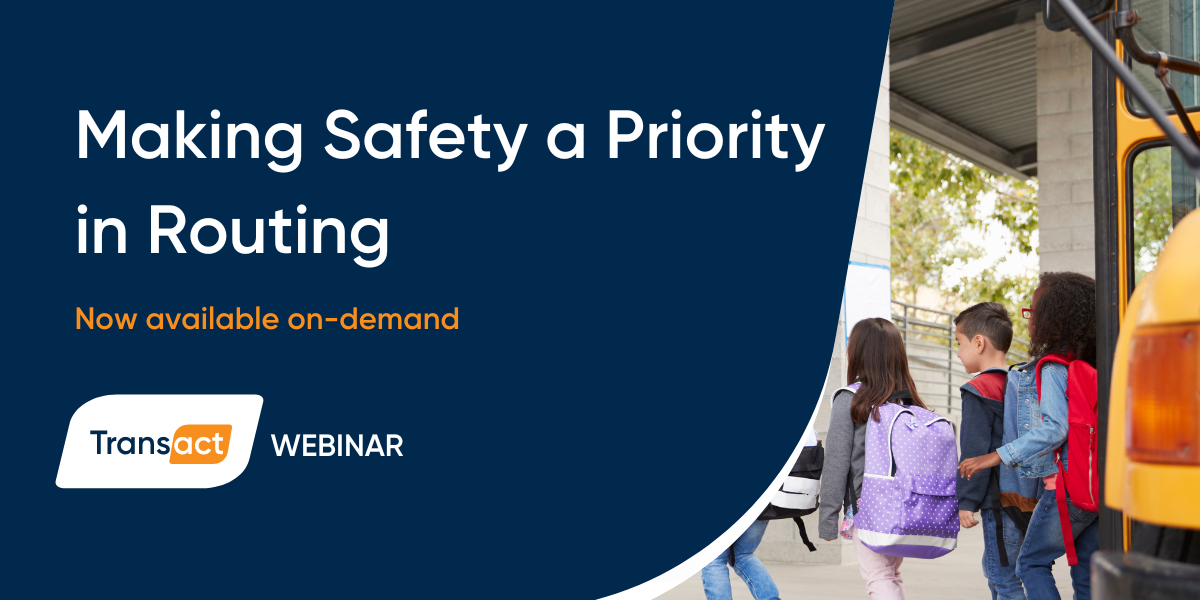 Making Safety a Priority in Routing

Now available on-demand

Transact WEBINAR